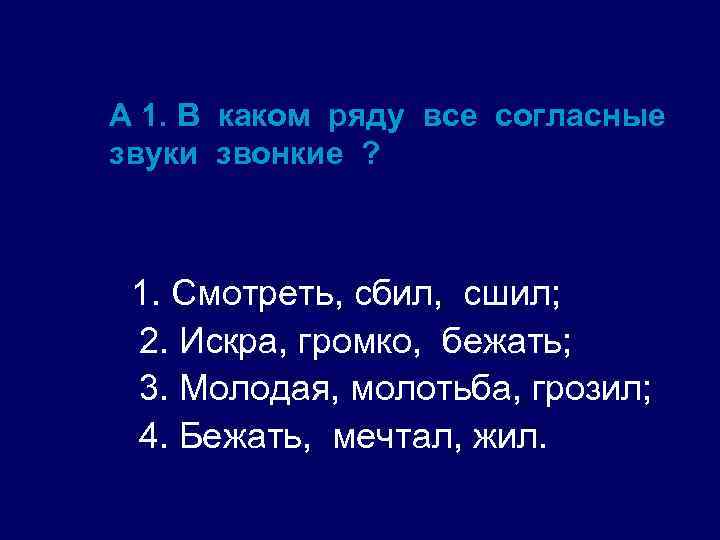 А 1. В каком ряду все согласные звуки звонкие ?

1. Смотреть, сбил, сшил;
2. Искра, громко, бежать;
3. Молодая, молотьба, грозил;
4. Бежать, мечтал, жил.